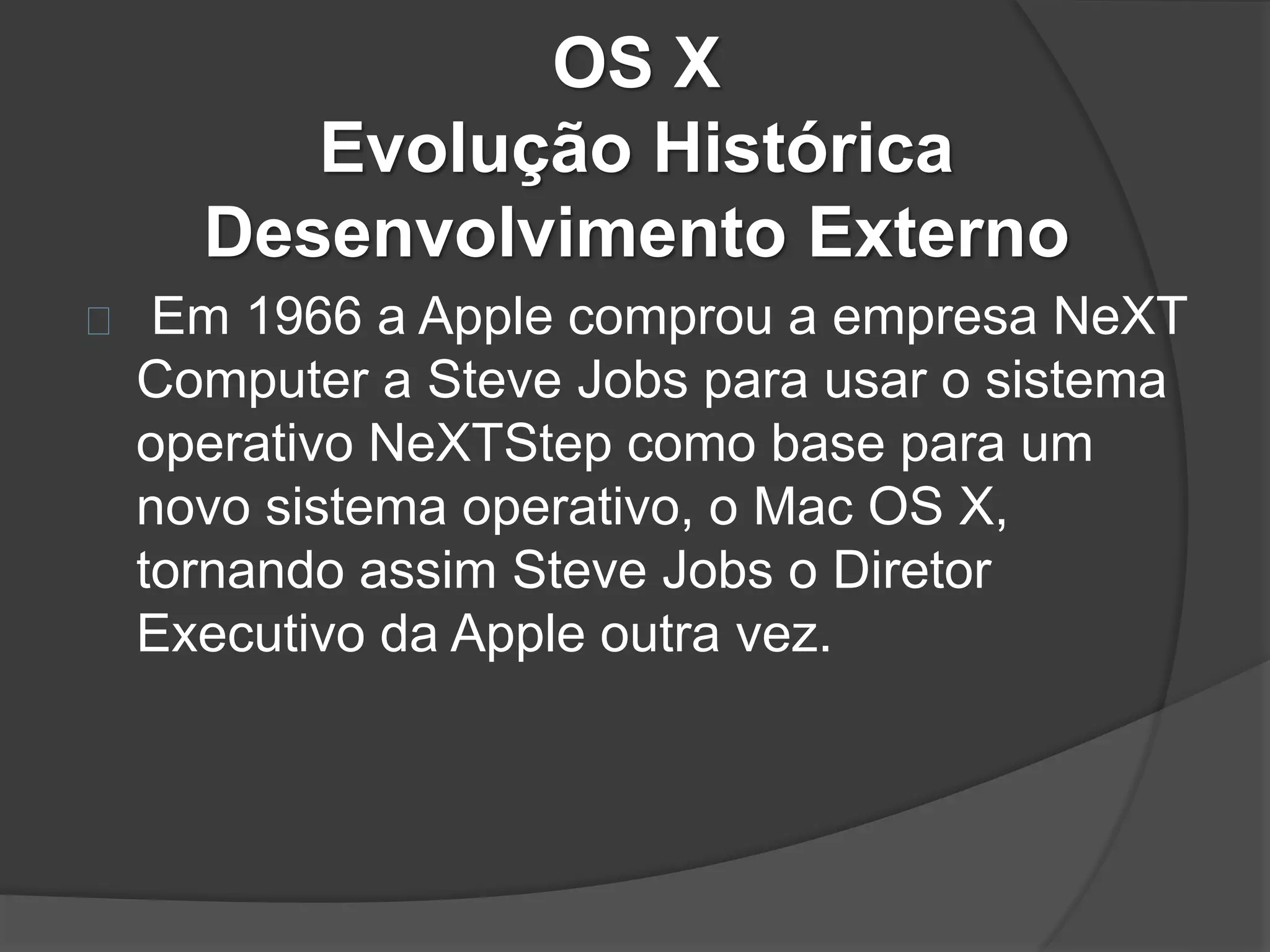 OS X
Evolução Histórica
Desenvolvimento Externo

Em 1966 a Apple comprou a empresa NeXT Computer a Steve Jobs para usar o sistema operativo NeXTStep como base para um novo sistema operativo, o Mac OS X, tornando assim Steve Jobs o Diretor Executivo da Apple outra vez.